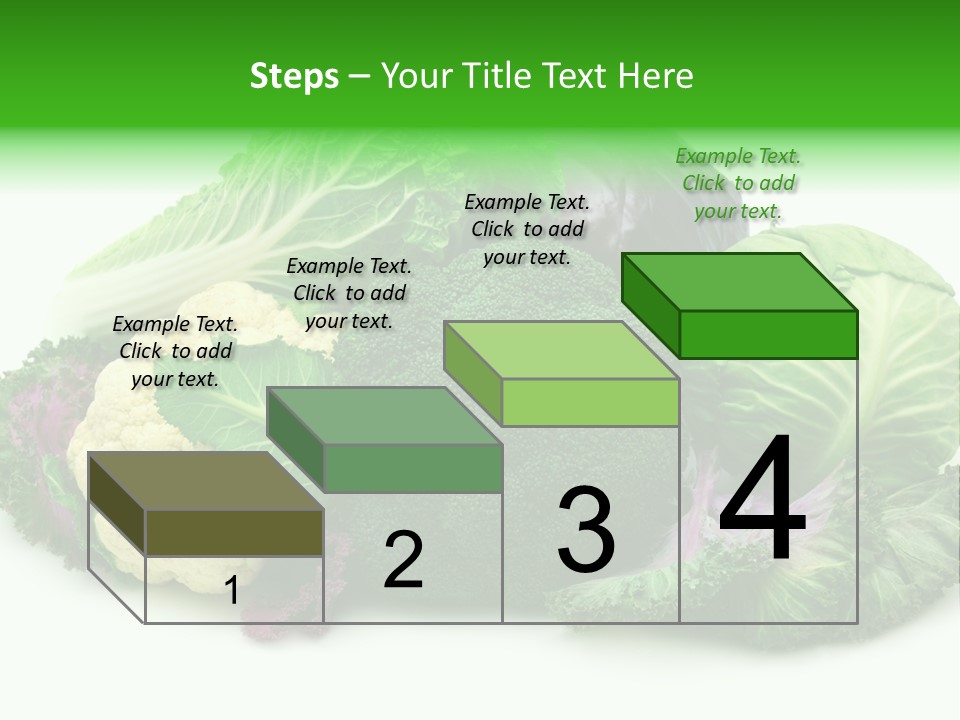 Steps – Your Title Text Here

Example Text. Click to add your text.

Example Text. Click to add your text.

Example Text. Click to add your text.

Example Text. Click to add your text.

1

2

3

4